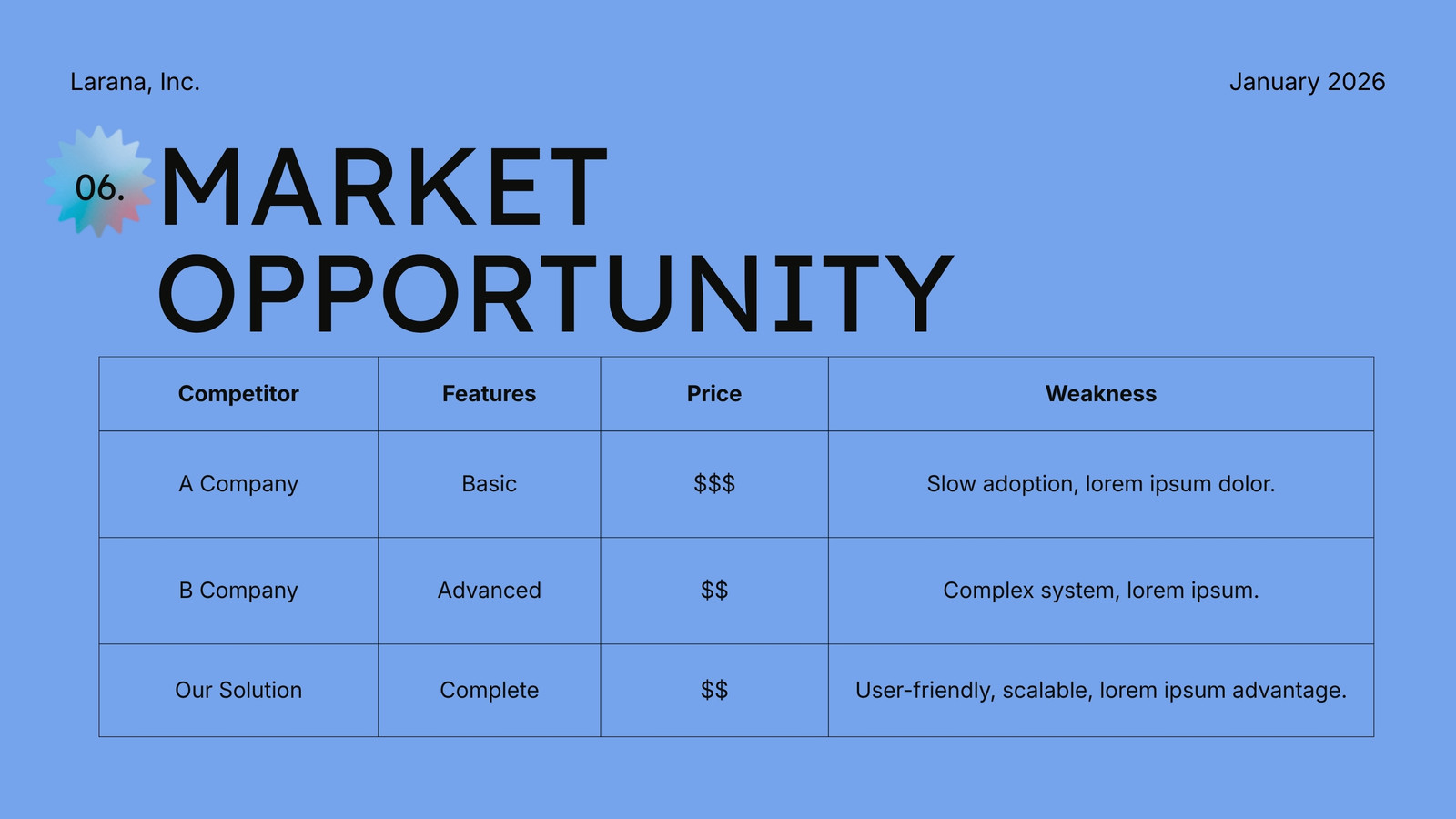 Larana, Inc.

January 2026

06. MARKET OPPORTUNITY

| Competitor | Features | Price | Weakness |
|---|---|---|---|
| A Company | Basic | \$\$\$ | Slow adoption, lorem ipsum dolor. |
| B Company | Advanced | \$\$ | Complex system, lorem ipsum. |
| Our Solution | Complete | \$\$ | User-friendly, scalable, lorem ipsum advantage. |